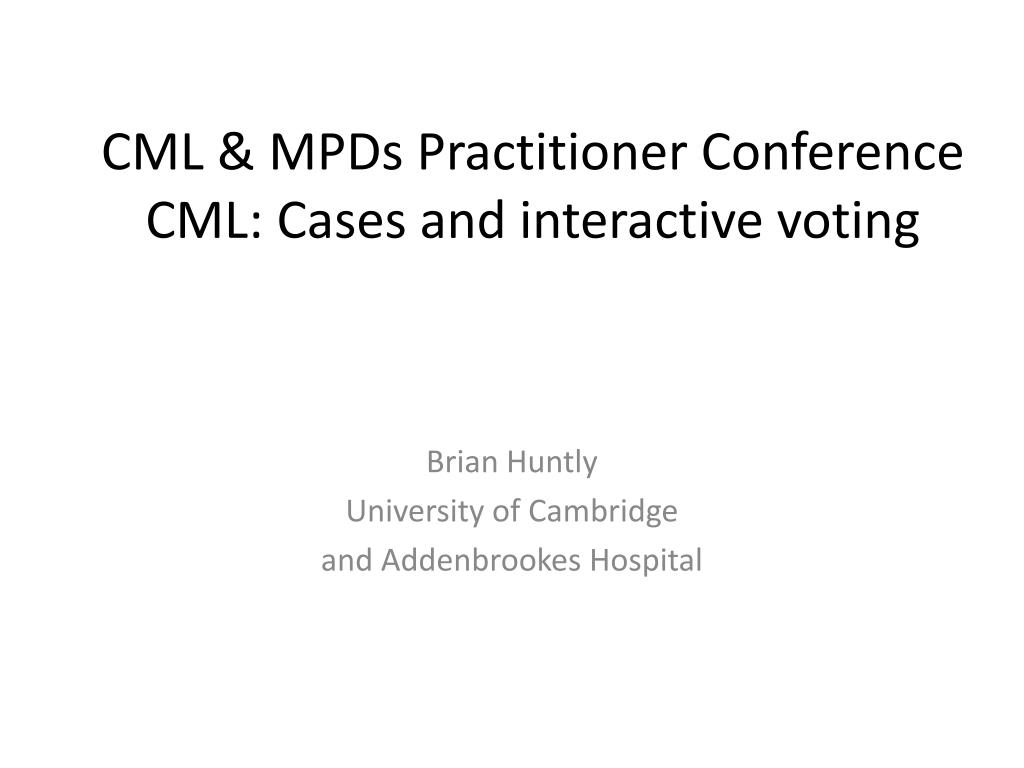 CML & MPDs Practitioner Conference
CML: Cases and interactive voting

Brian Huntly
University of Cambridge
and Addenbrookes Hospital